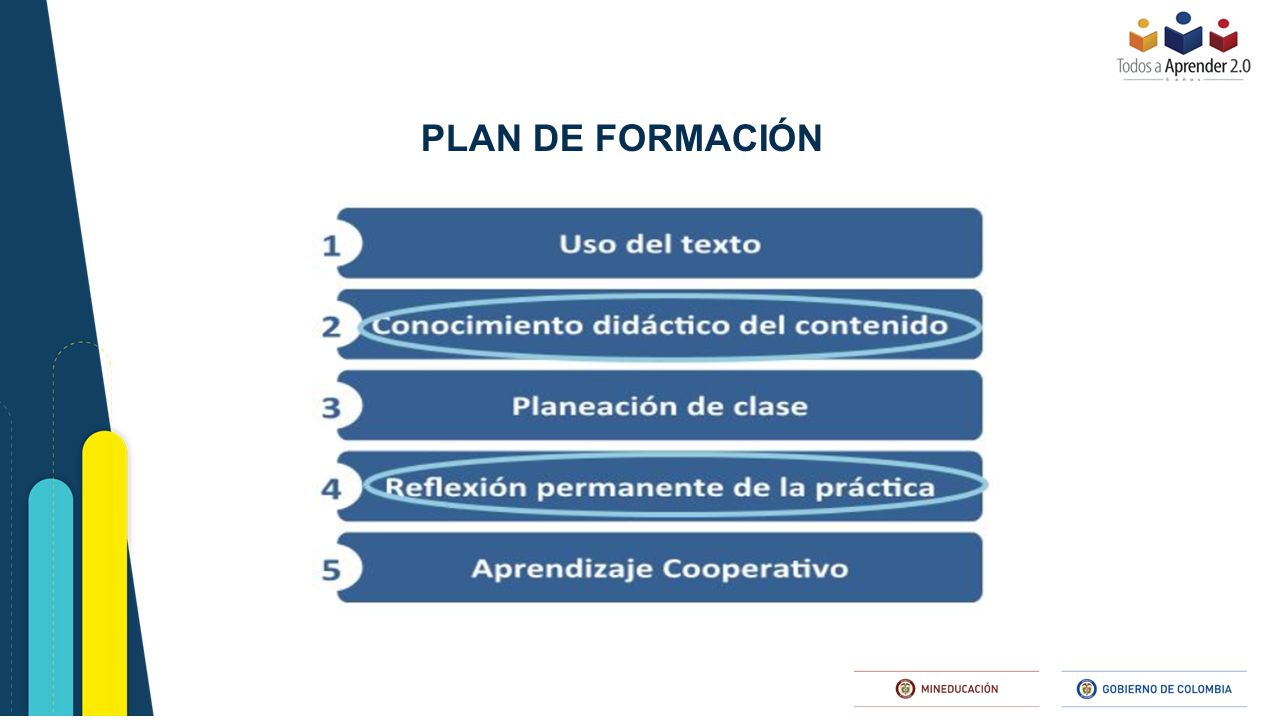 Todos a Aprender 2.0

PLAN DE FORMACIÓN

1 Uso del texto

2 Conocimiento didáctico del contenido

3 Planeación de clase

4 Reflexión permanente de la práctica

5 Aprendizaje Cooperativo

MINEDUCACIÓN

GOBIERNO DE COLOMBIA